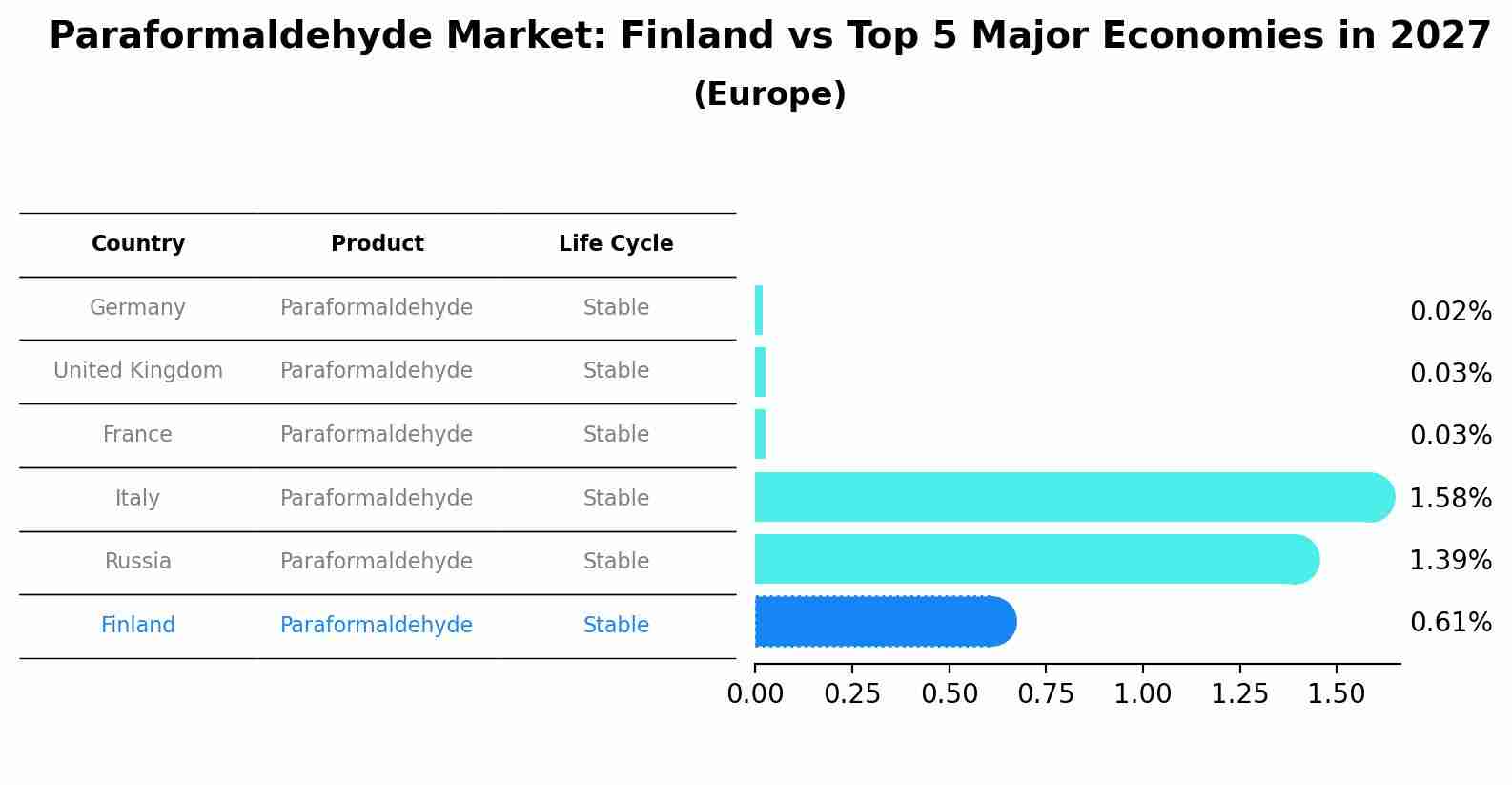 Paraformaldehyde Market: Finland vs Top 5 Major Economies in 2027
(Europe)

| Country | Product | Life Cycle |
|---|---|---|
| Germany | Paraformaldehyde | Stable |
| United Kingdom | Paraformaldehyde | Stable |
| France | Paraformaldehyde | Stable |
| Italy | Paraformaldehyde | Stable |
| Russia | Paraformaldehyde | Stable |
| Finland | Paraformaldehyde | Stable |

0.02%
0.03%
0.03%
1.58%
1.39%
0.61%

0.00 0.25 0.50 0.75 1.00 1.25 1.50